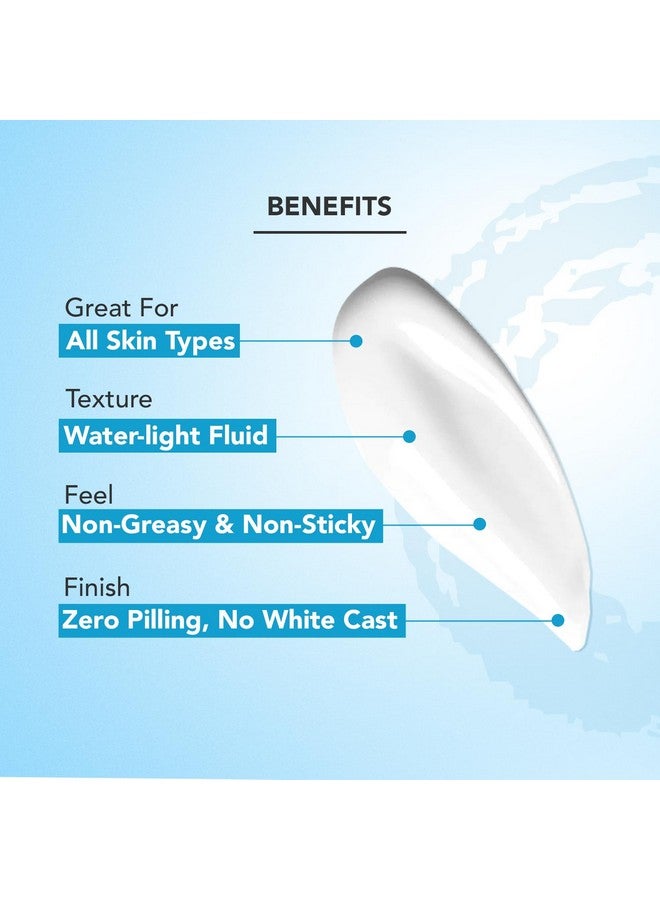 BENEFITS

Great For
All Skin Types

Texture
Water-light Fluid

Feel
Non-Greasy & Non-Sticky

Finish
Zero Pilling, No White Cast